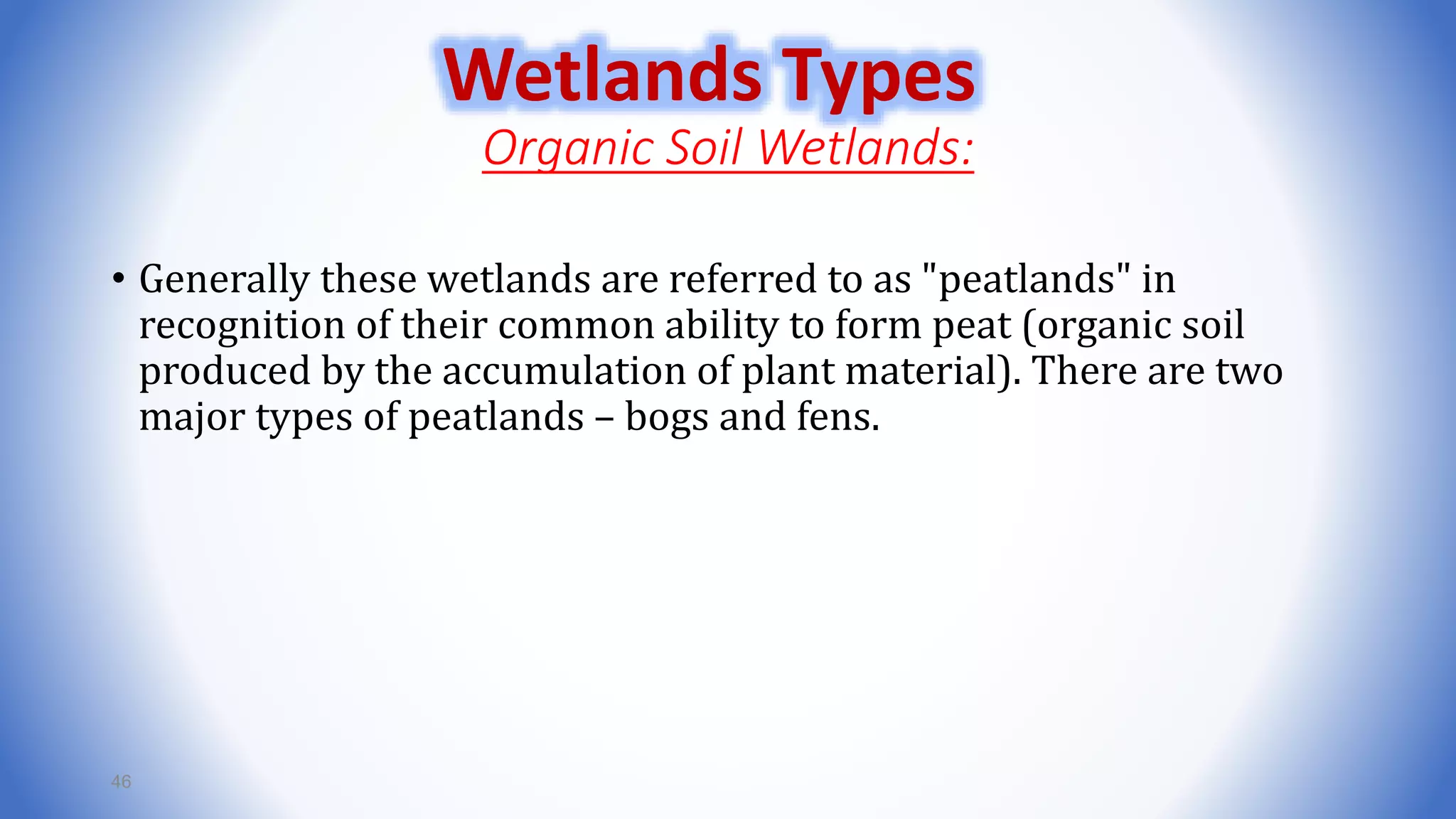 Wetlands Types
Organic Soil Wetlands:

• Generally these wetlands are referred to as "peatlands" in recognition of their common ability to form peat (organic soil produced by the accumulation of plant material). There are two major types of peatlands – bogs and fens.

46